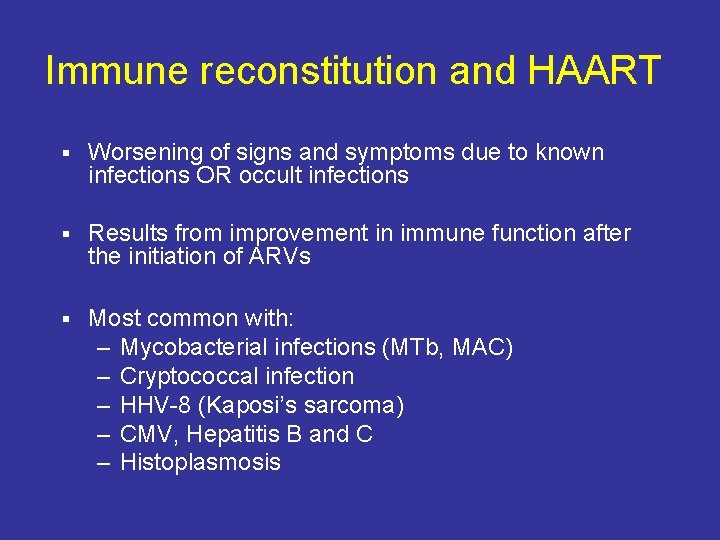 Immune reconstitution and HAART

▪ Worsening of signs and symptoms due to known infections OR occult infections

▪ Results from improvement in immune function after the initiation of ARVs

▪ Most common with:
– Mycobacterial infections (MTb, MAC)
– Cryptococcal infection
– HHV-8 (Kaposi's sarcoma)
– CMV, Hepatitis B and C
– Histoplasmosis